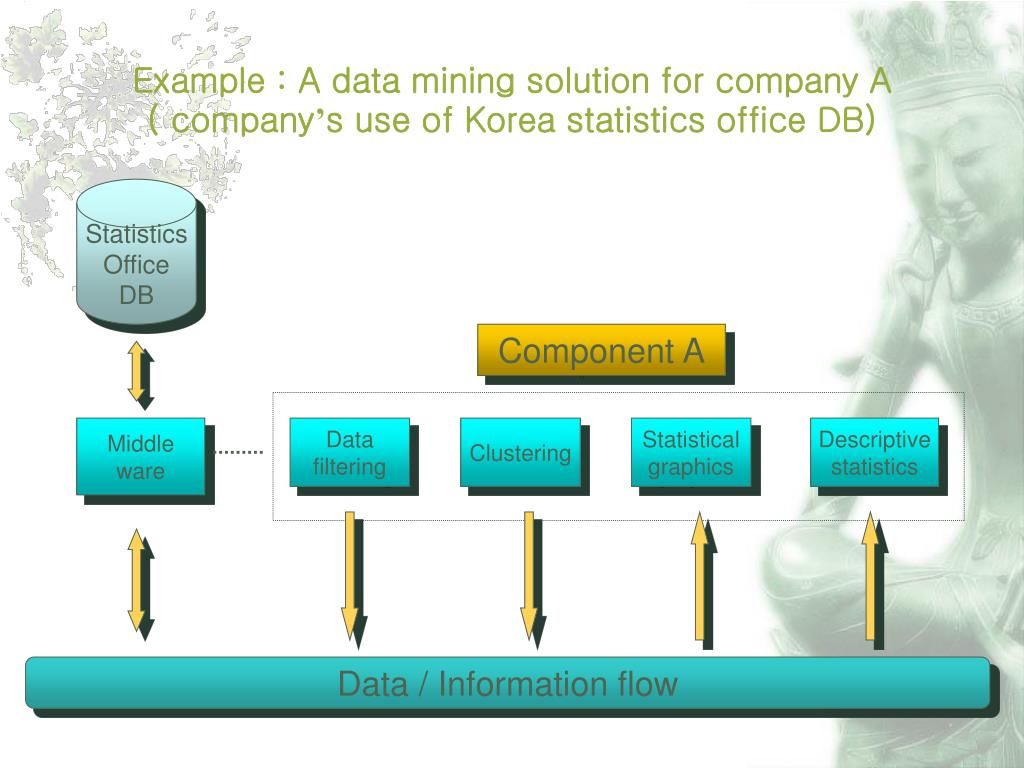 Example : A data mining solution for company A
( company's use of Korea statistics office DB)

Statistics Office DB

Component A

Middle ware

Data filtering

Clustering

Statistical graphics

Descriptive statistics

Data / Information flow